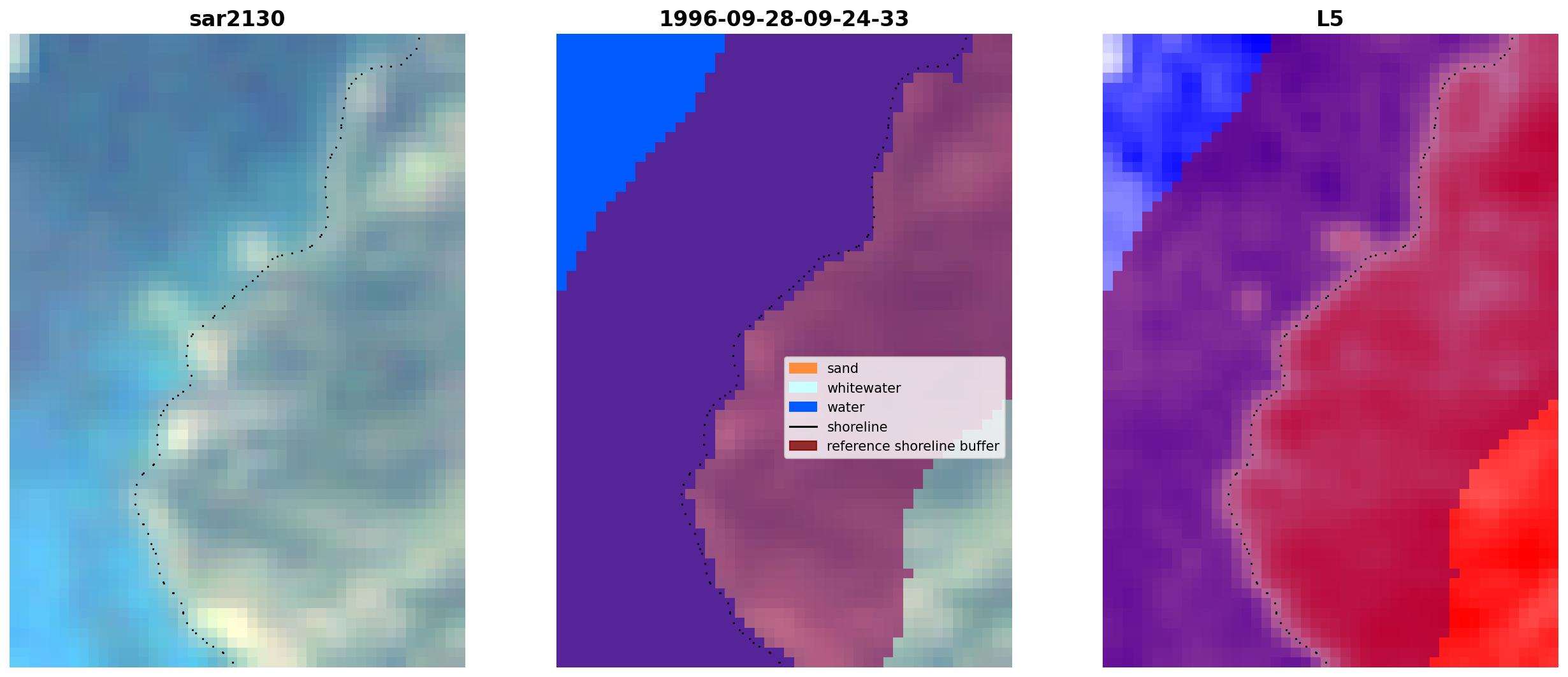 sar2130

1996-09-28-09-24-33

sand
whitewater
water
shoreline
reference shoreline buffer

L5